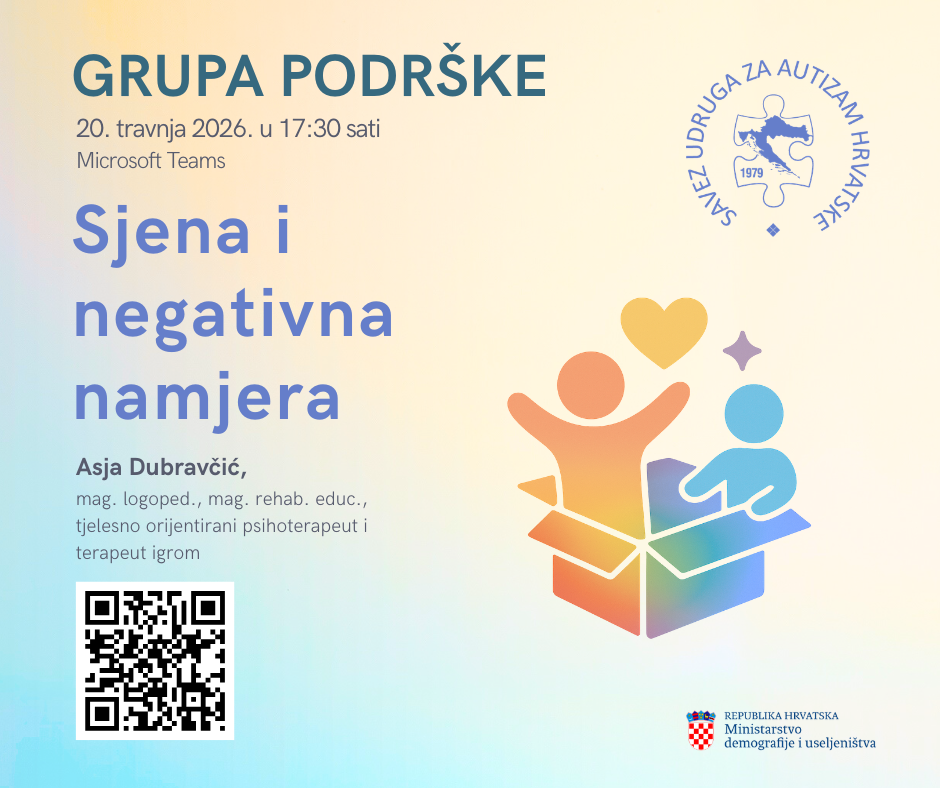 GRUPA PODRŠKE

20. travnja 2026. u 17:30 sati
Microsoft Teams

SAVEZ UDRUGA ZA AUTIZAM HRVATSKE
1979

Sjena i negativna namjera

Asja Dubravčić,
mag. logoped., mag. rehab. educ., tjelesno orijentirani psihoterapeut i terapeut igrom

REPUBLIKA HRVATSKA
Ministarstvo demografije i useljeništva